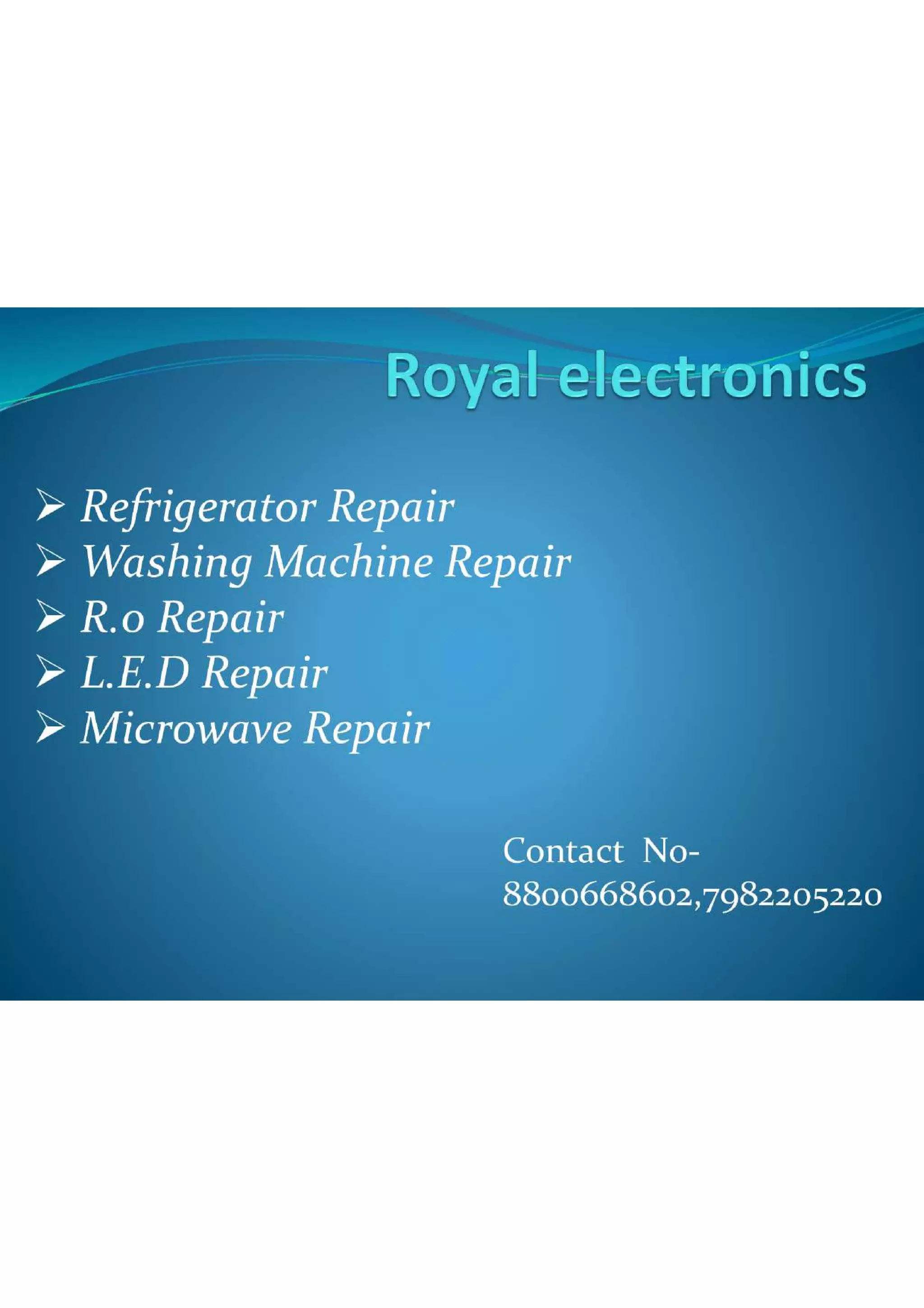 Royal electronics

➢ Refrigerator Repair
➢ Washing Machine Repair
➢ R.o Repair
➢ L.E.D Repair
➢ Microwave Repair

Contact No-
8800668602,7982205220